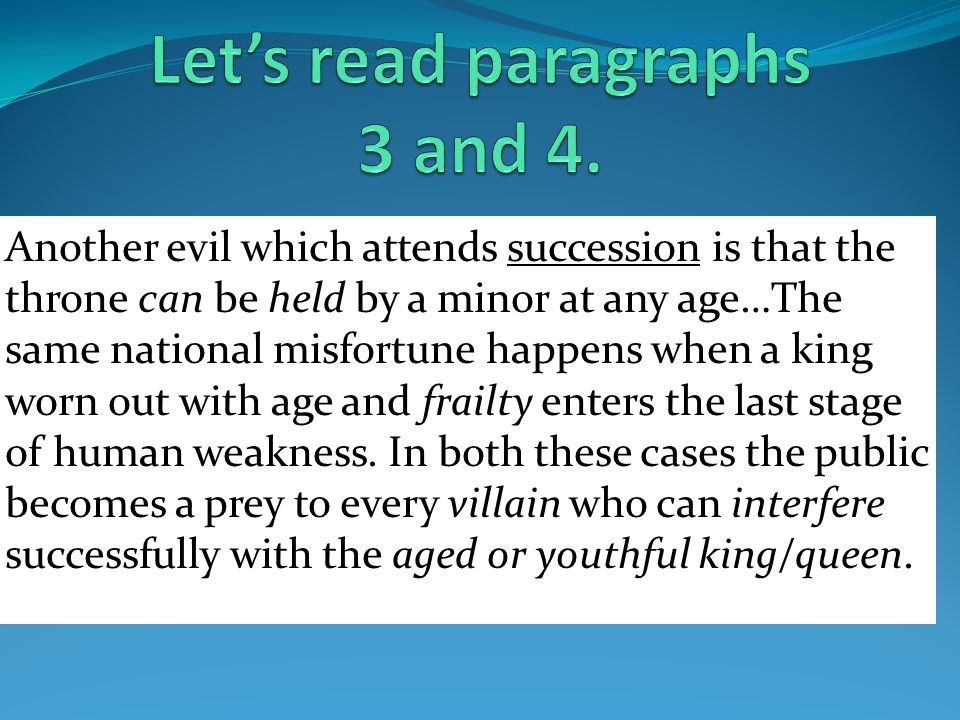 Let’s read paragraphs 3 and 4.

Another evil which attends succession is that the throne can be held by a minor at any age…The same national misfortune happens when a king worn out with age and frailty enters the last stage of human weakness. In both these cases the public becomes a prey to every villain who can interfere successfully with the aged or youthful king/queen.